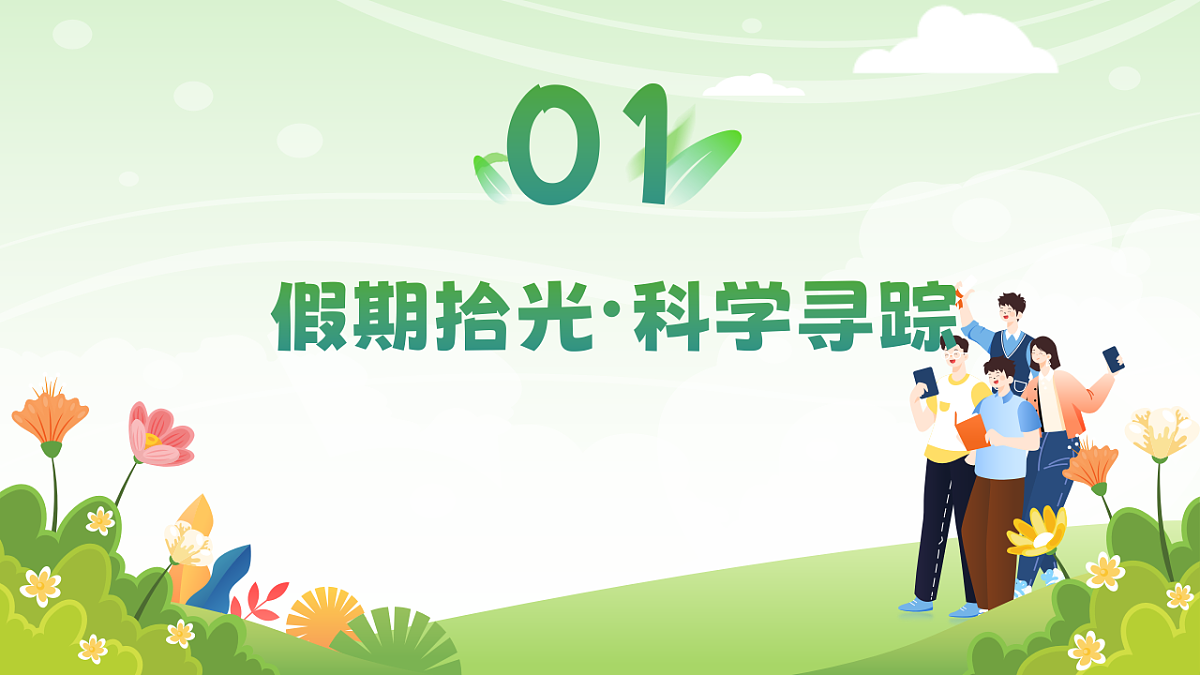 01

假期拾光·科学寻踪